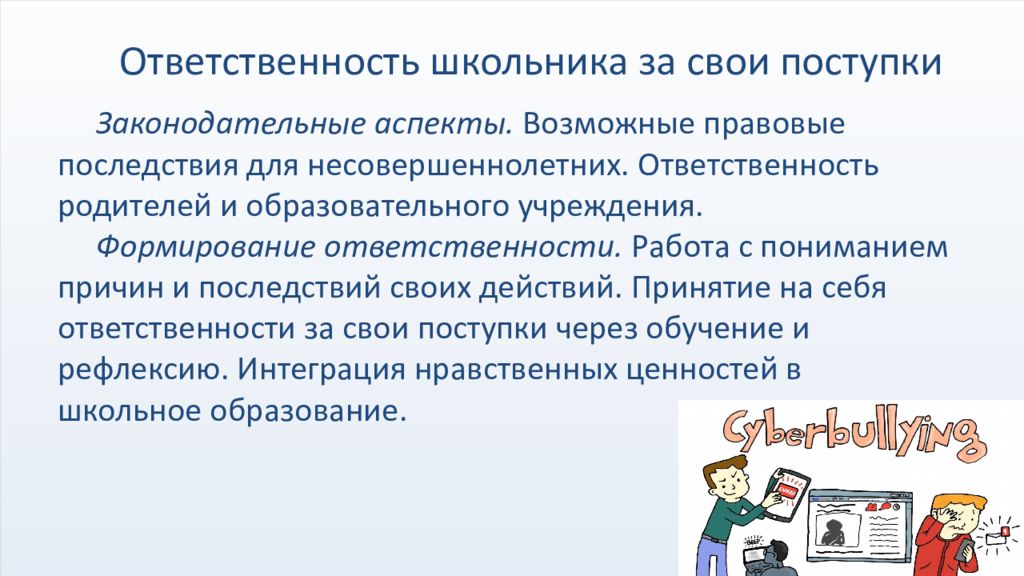 Ответственность школьника за свои поступки

Законодательные аспекты. Возможные правовые последствия для несовершеннолетних. Ответственность родителей и образовательного учреждения.

Формирование ответственности. Работа с пониманием причин и последствий своих действий. Принятие на себя ответственности за свои поступки через обучение и рефлексию. Интеграция нравственных ценностей в школьное образование.

Cyberbullying